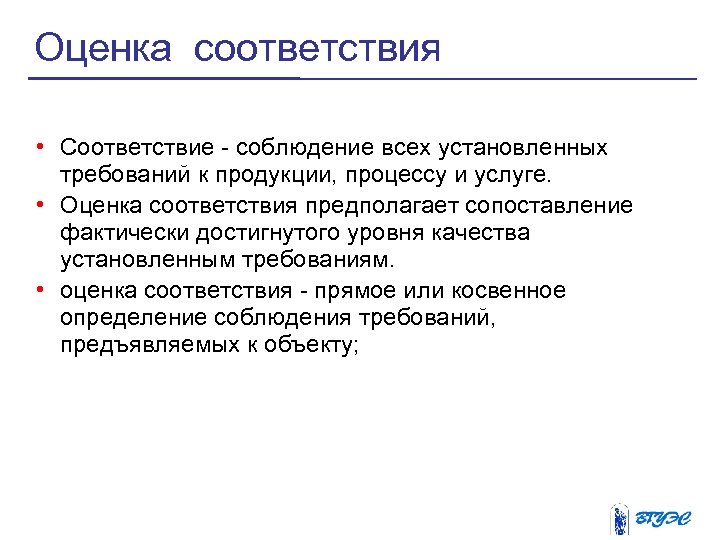 Оценка соответствия

• Соответствие - соблюдение всех установленных требований к продукции, процессу и услуге.
• Оценка соответствия предполагает сопоставление фактически достигнутого уровня качества установленным требованиям.
• оценка соответствия - прямое или косвенное определение соблюдения требований, предъявляемых к объекту;

ВГУЭС